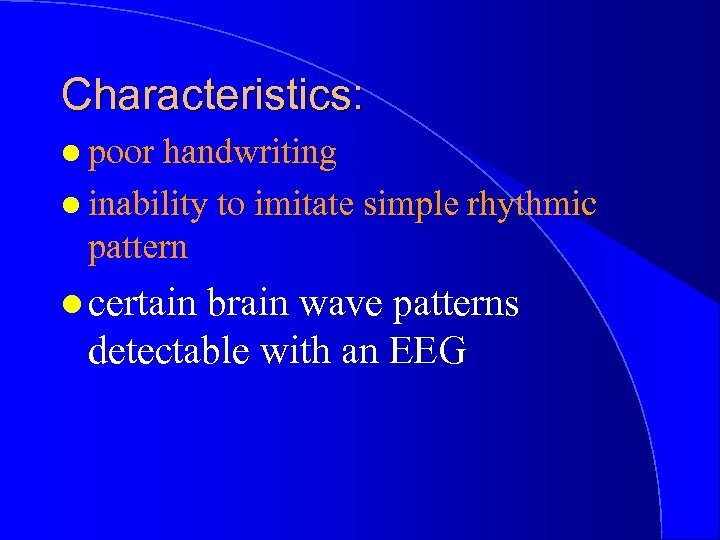 Characteristics:

- poor handwriting
- inability to imitate simple rhythmic pattern
- certain brain wave patterns detectable with an EEG